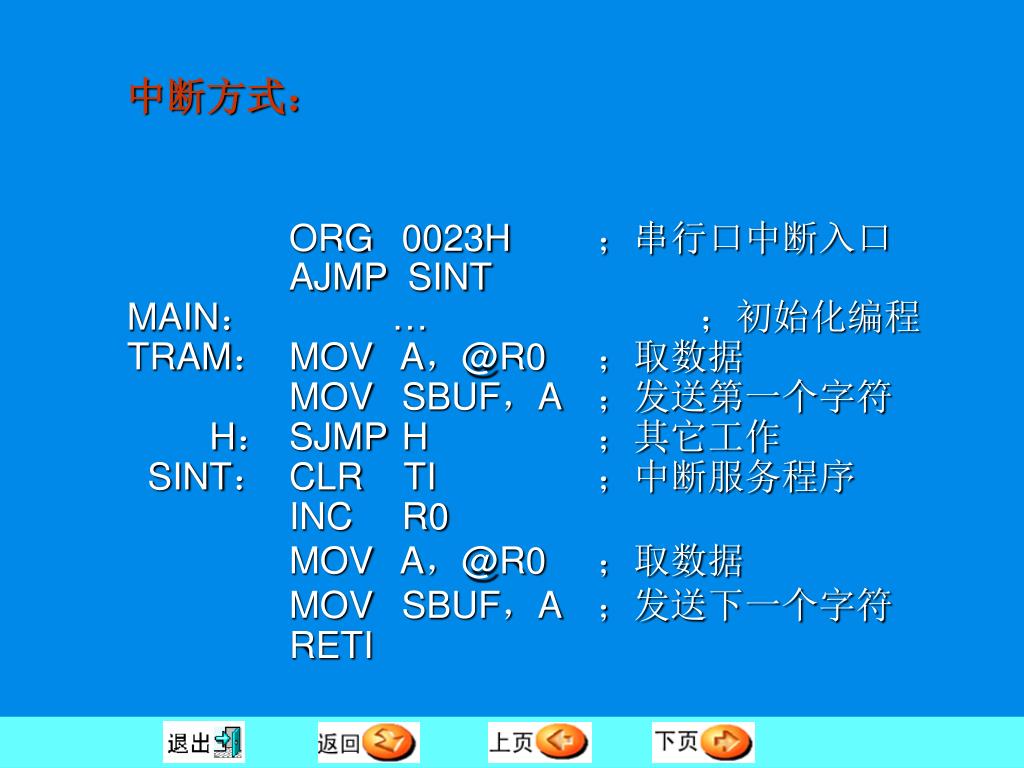 中断方式：

ORG 0023H ；串行口中断入口
AJMP SINT
MAIN： … ；初始化编程
TRAM： MOV A，@R0 ；取数据
MOV SBUF，A ；发送第一个字符
H： SJMP H ；其它工作
SINT： CLR TI ；中断服务程序
INC R0
MOV A，@R0 ；取数据
MOV SBUF，A ；发送下一个字符
RETI

退出 返回 上页 下页